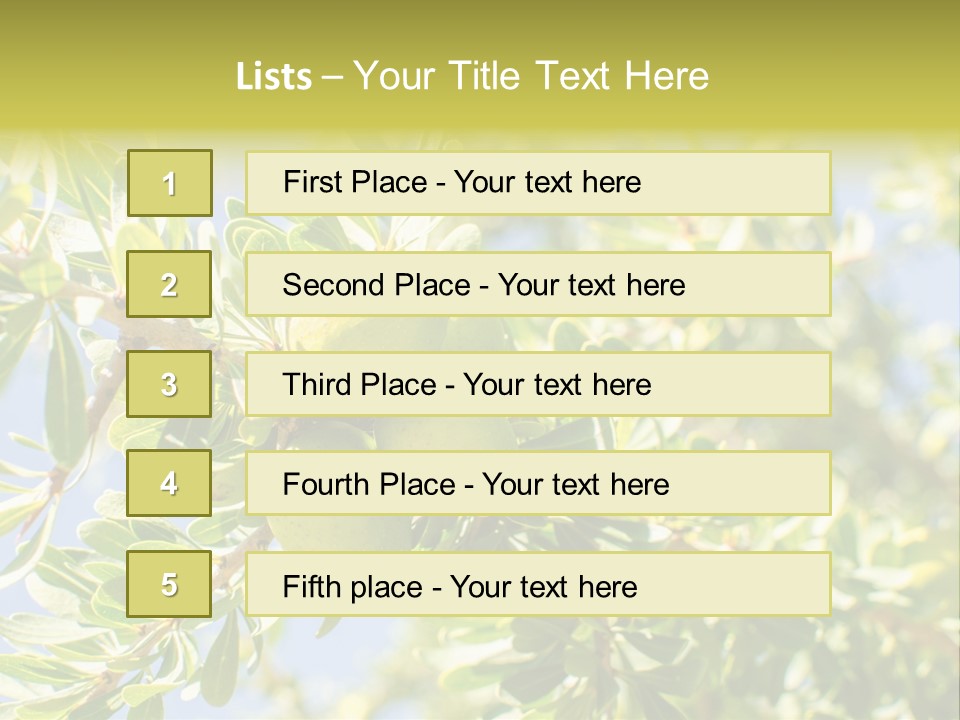 Lists – Your Title Text Here

1
First Place - Your text here

2
Second Place - Your text here

3
Third Place - Your text here

4
Fourth Place - Your text here

5
Fifth place - Your text here